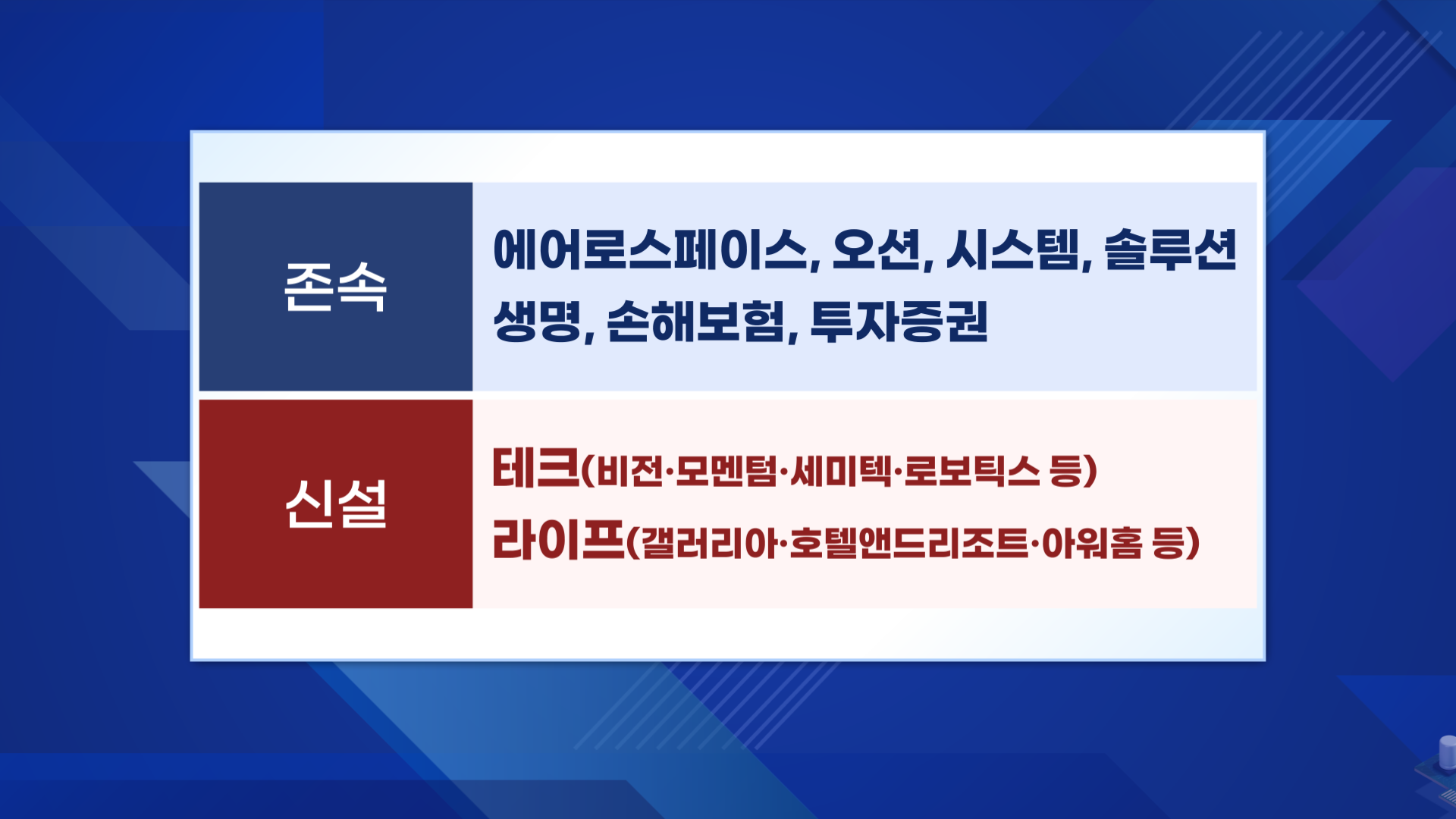 | 존속 | 에어로스페이스, 오션, 시스템, 솔루션 생명, 손해보험, 투자증권 |
|---|---|
| 신설 | 테크(비전·모멘텀·세미텍·로보틱스 등) 라이프(갤러리아·호텔앤드리조트·아워홈 등) |